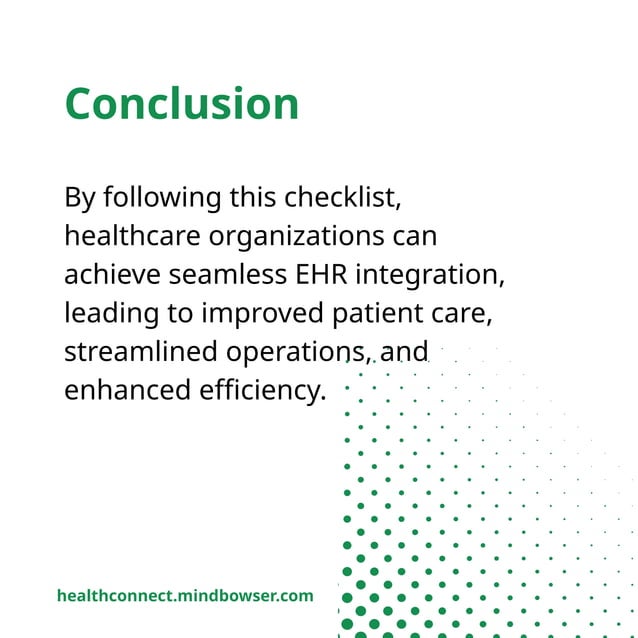 Conclusion

By following this checklist, healthcare organizations can achieve seamless EHR integration, leading to improved patient care, streamlined operations, and enhanced efficiency.

healthconnect.mindbowser.com